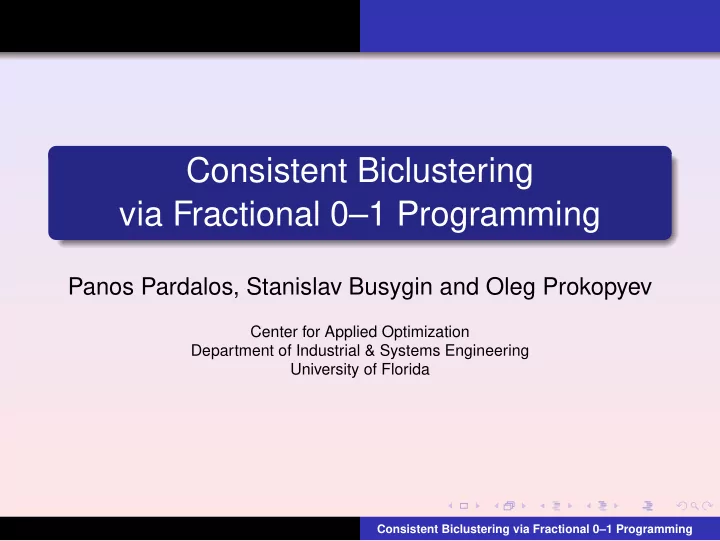 Consistent Biclustering via Fractional 0–1 Programming

Panos Pardalos, Stanislav Busygin and Oleg Prokopyev

Center for Applied Optimization
Department of Industrial & Systems Engineering
University of Florida

Consistent Biclustering via Fractional 0–1 Programming